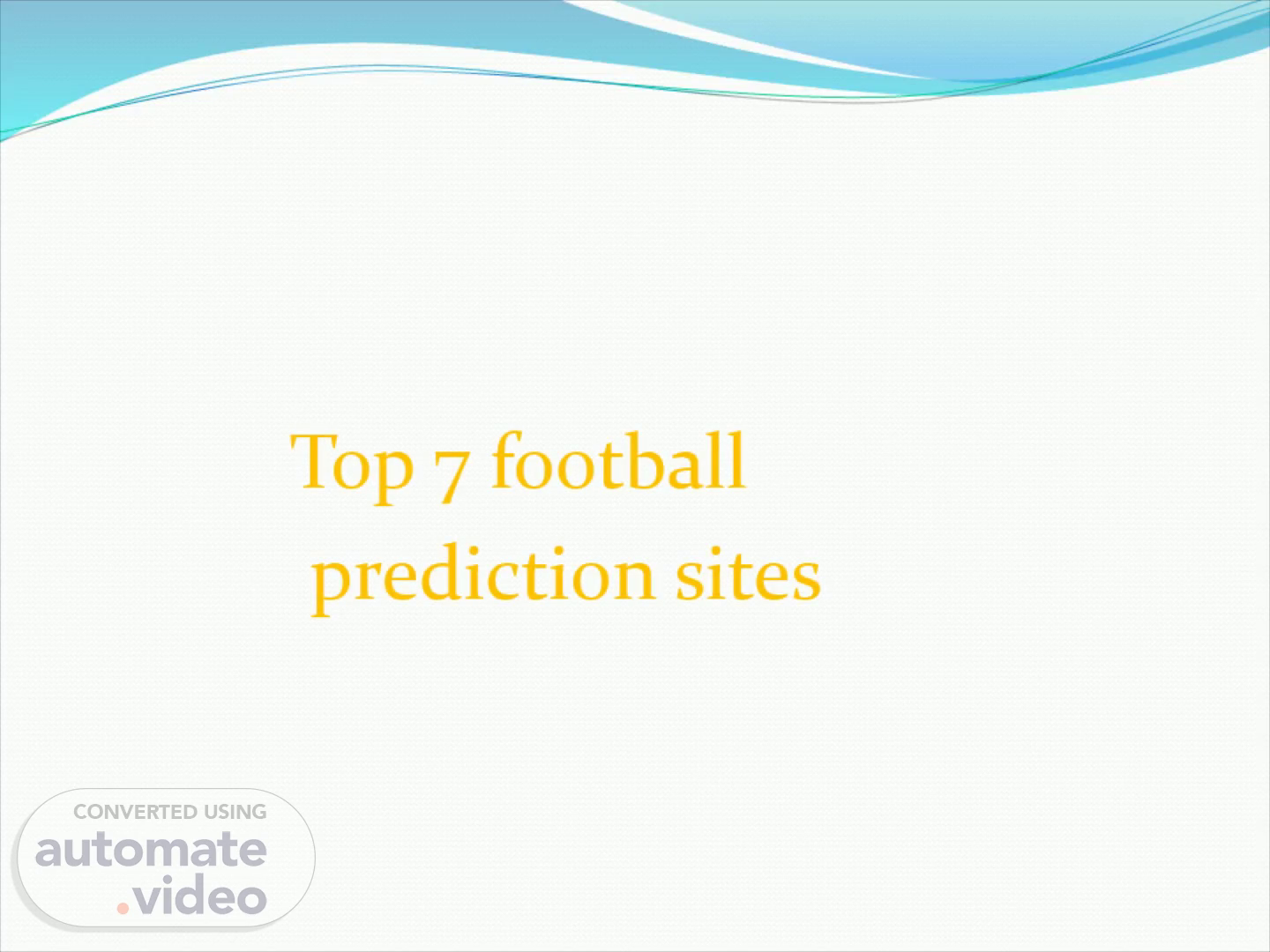 Top 7 football prediction sites

CONVERTED USING
automate
.video